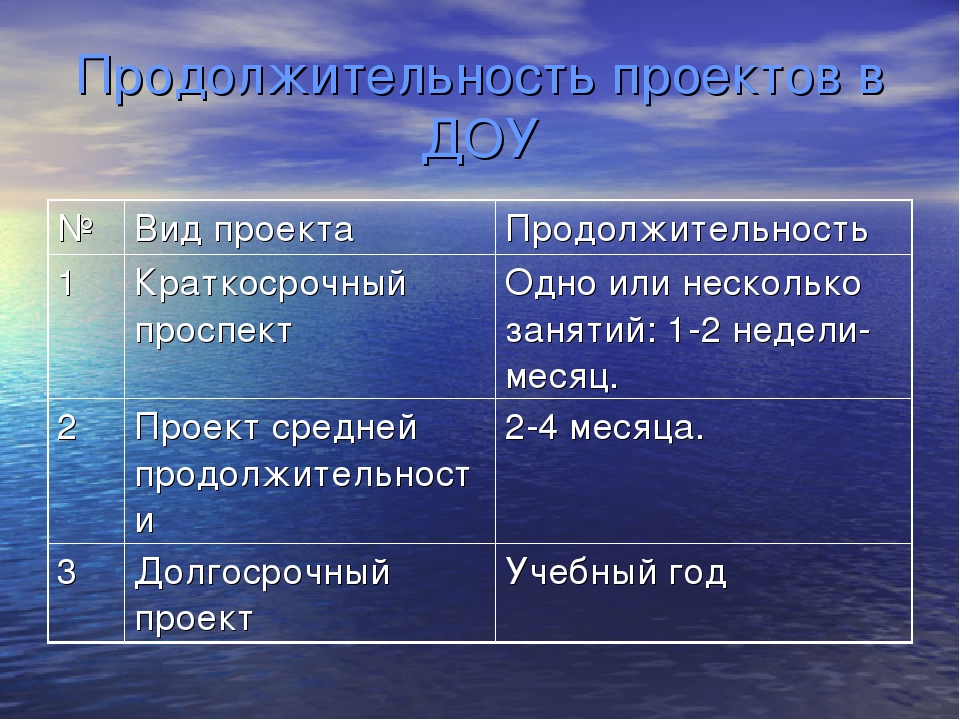 Продолжительность проектов в ДОУ

| № | Вид проекта | Продолжительность |
|---|---|---|
| 1 | Краткосрочный проспект | Одно или несколько занятий: 1-2 недели-месяц. |
| 2 | Проект средней продолжительности | 2-4 месяца. |
| 3 | Долгосрочный проект | Учебный год |